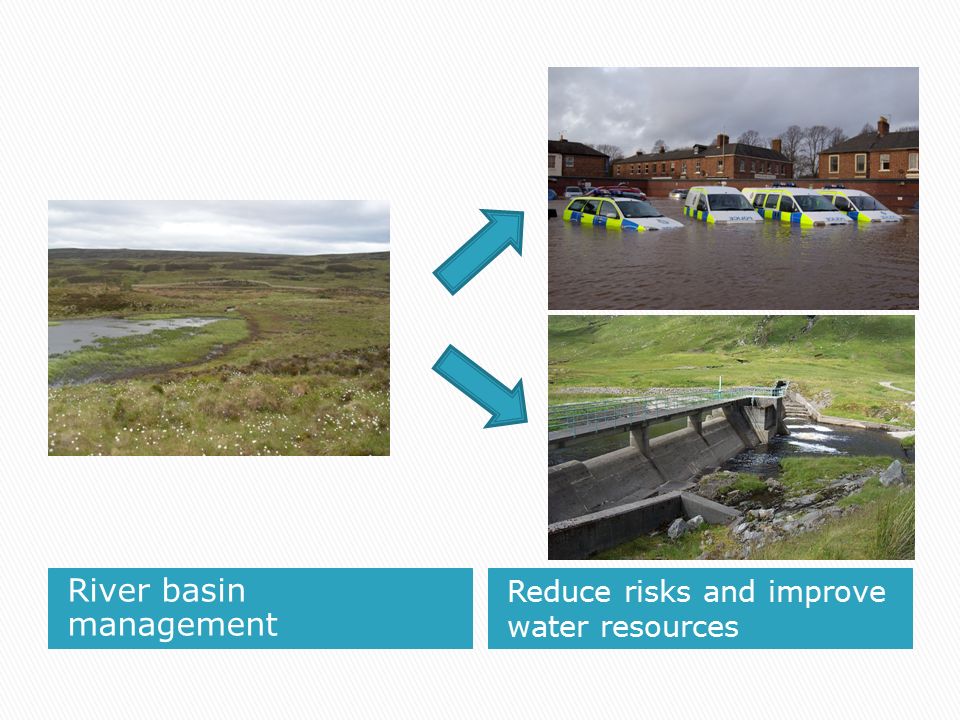 River basin management

Reduce risks and improve water resources